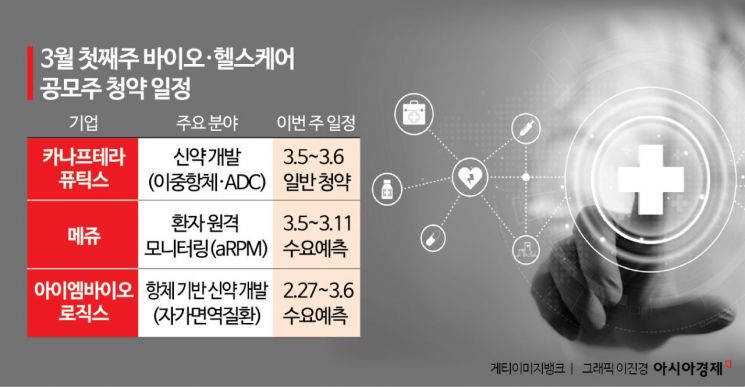 3월 첫째주 바이오·헬스케어 공모주 청약 일정

| 기업 | 주요 분야 | 이번 주 일정 |
|---|---|---|
| 카나프테라퓨틱스 | 신약 개발 (이중항체·ADC) | 3.5~3.6 일반 청약 |
| 메쥬 | 환자 원격 모니터링(aRPM) | 3.5~3.11 수요예측 |
| 아이엠바이오로직스 | 항체 기반 신약 개발 (자가면역질환) | 2.27~3.6 수요예측 |

게티이미지뱅크 | 그래픽 이진경 아시아경제